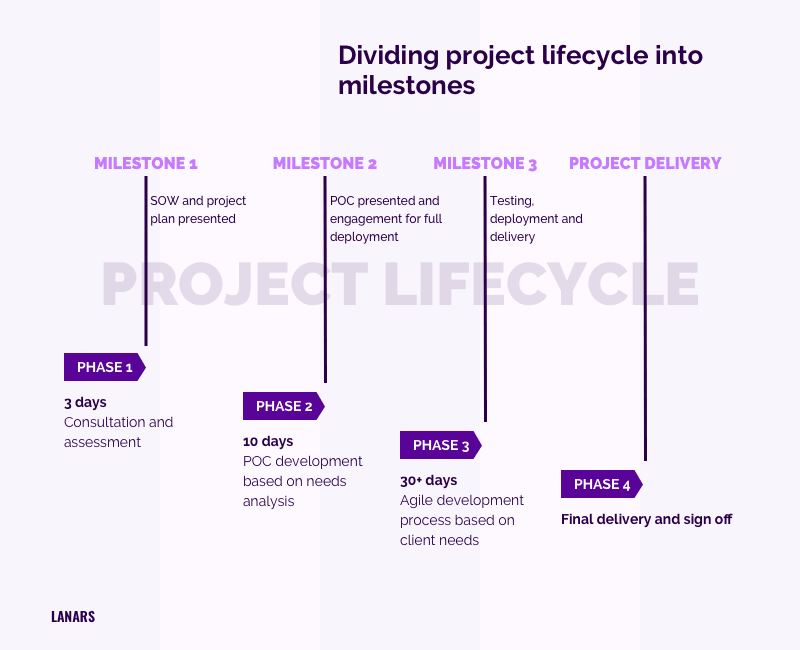 Dividing project lifecycle into milestones

MILESTONE 1

SOW and project plan presented

MILESTONE 2

POC presented and engagement for full deployment

MILESTONE 3

Testing, deployment and delivery

PROJECT DELIVERY

PROJECT LIFECYCLE

PHASE 1

3 days
Consultation and assessment

PHASE 2

10 days
POC development based on needs analysis

PHASE 3

30+ days
Agile development process based on client needs

PHASE 4

Final delivery and sign off

LANARS